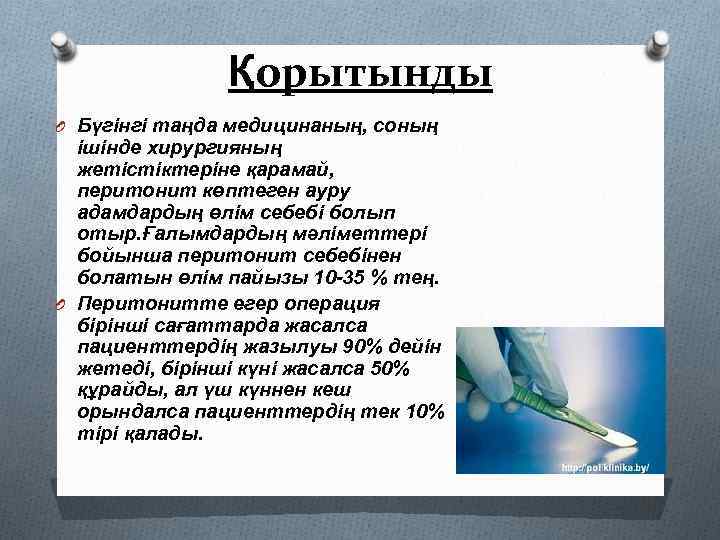 Қорытынды

Бүгінгі таңда медицинаның, соның ішінде хирургияның жетістіктеріне қарамай, перитонит көптеген ауру адамдардың өлім себебі болып отыр.Ғалымдардың мәліметтері бойынша перитонит себебінен болатын өлім пайызы 10-35 % тең.

Перитонитте егер операция бірінші сағаттарда жасалса пациенттердің жазылуы 90% дейін жетеді, бірінші күні жасалса 50% құрайды, ал үш күннен кеш орындалса пациенттердің тек 10% тірі қалады.

http://pol-klinika.by/